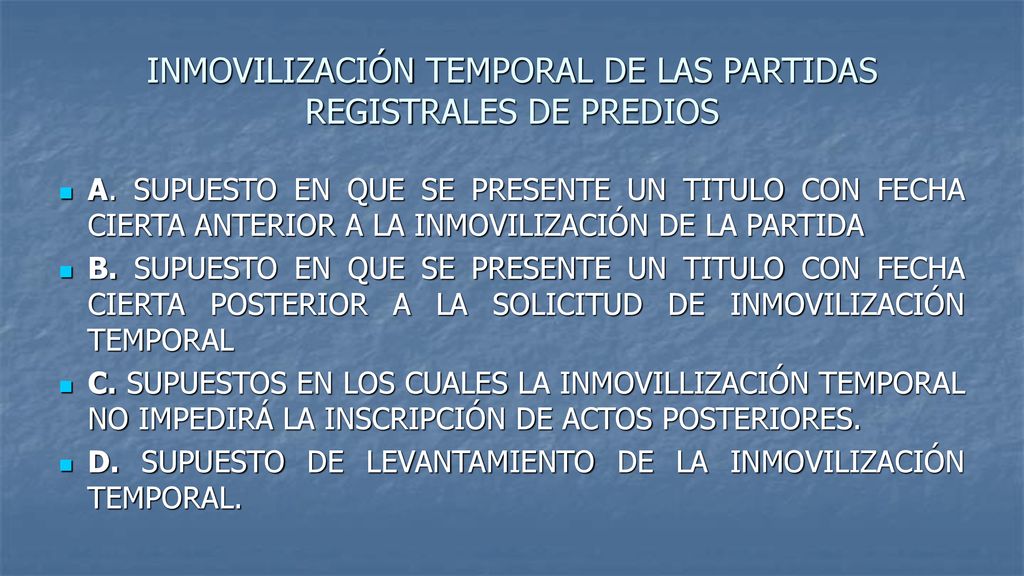 INMOVILIZACIÓN TEMPORAL DE LAS PARTIDAS REGISTRALES DE PREDIOS

A. SUPUESTO EN QUE SE PRESENTE UN TITULO CON FECHA CIERTA ANTERIOR A LA INMOVILIZACIÓN DE LA PARTIDA

B. SUPUESTO EN QUE SE PRESENTE UN TITULO CON FECHA CIERTA POSTERIOR A LA SOLICITUD DE INMOVILIZACIÓN TEMPORAL

C. SUPUESTOS EN LOS CUALES LA INMOVILLIZACIÓN TEMPORAL NO IMPEDIRÁ LA INSCRIPCIÓN DE ACTOS POSTERIORES.

D. SUPUESTO DE LEVANTAMIENTO DE LA INMOVILIZACIÓN TEMPORAL.